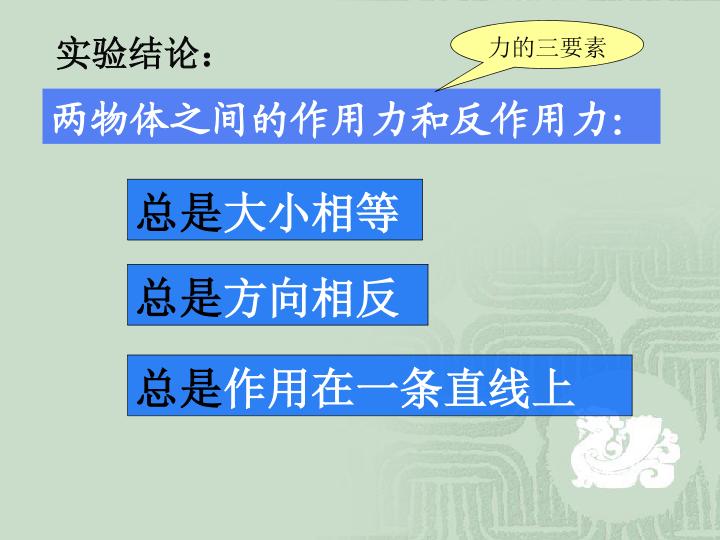 实验结论：

力的三要素

两物体之间的作用力和反作用力：

总是大小相等

总是方向相反

总是作用在一条直线上